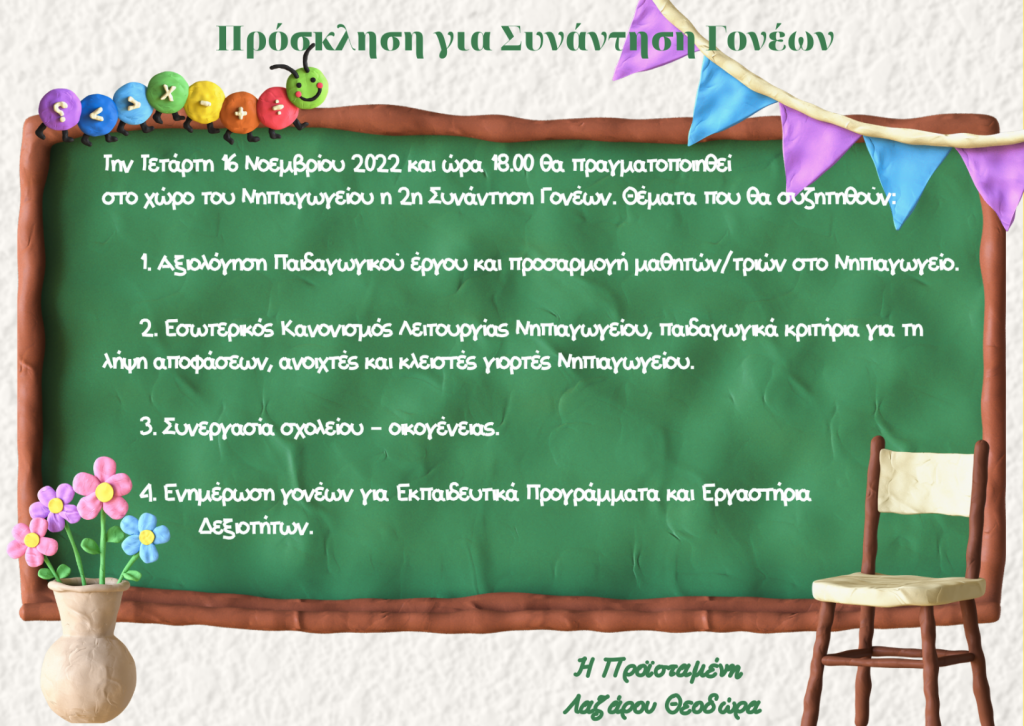 Πρόσκληση για Συνάντηση Γονέων

? < > x - + ÷

Την Τετάρτη 16 Νοεμβρίου 2022 και ώρα 18.00 θα πραγματοποιηθεί στο χώρο του Νηπιαγωγείου η 2η Συνάντηση Γονέων. Θέματα που θα συζητηθούν:

1. Αξιολόγηση Παιδαγωγικού έργου και προσαρμογή μαθητών/τριών στο Νηπιαγωγείο.

2. Εσωτερικός Κανονισμός Λειτουργίας Νηπιαγωγείου, παιδαγωγικά κριτήρια για τη λήψη αποφάσεων, ανοιχτές και κλειστές γιορτές Νηπιαγωγείου.

3. Συνεργασία σχολείου - οικογένειας.

4. Ενημέρωση γονέων για Εκπαιδευτικά Προγράμματα και Εργαστήρια Δεξιοτήτων.

Η Προϊσταμένη
Λαζάρου Θεοδώρα